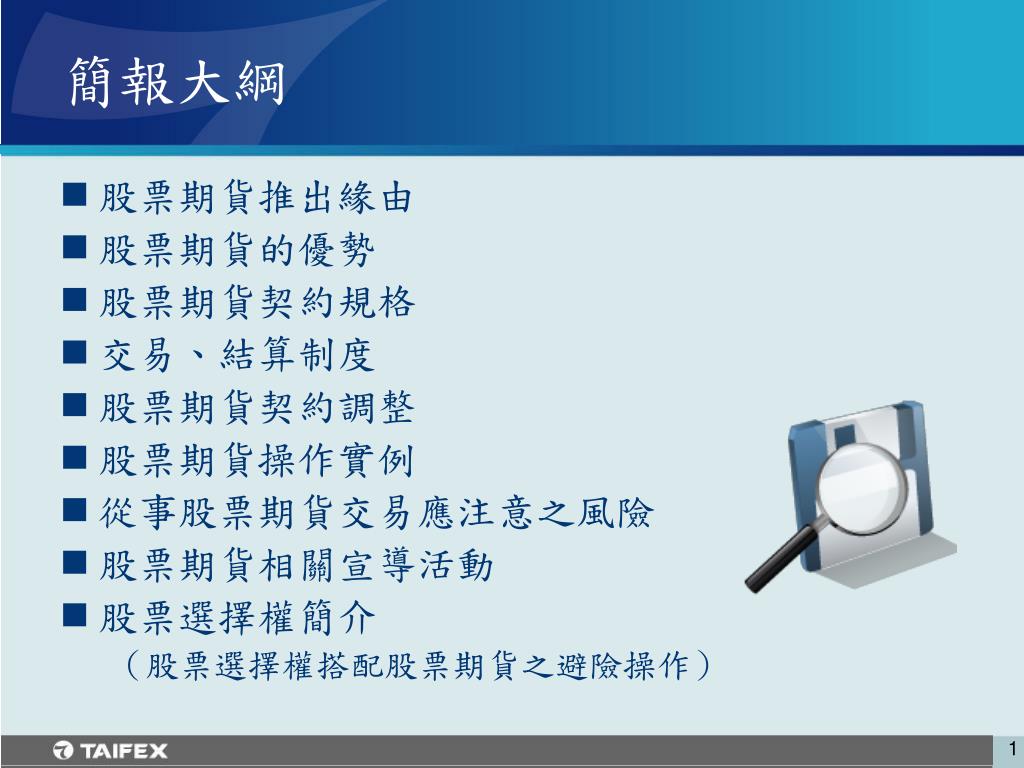 簡報大綱

■ 股票期貨推出緣由
■ 股票期貨的優勢
■ 股票期貨契約規格
■ 交易、結算制度
■ 股票期貨契約調整
■ 股票期貨操作實例
■ 從事股票期貨交易應注意之風險
■ 股票期貨相關宣導活動
■ 股票選擇權簡介
（股票選擇權搭配股票期貨之避險操作）

TAIFEX

1